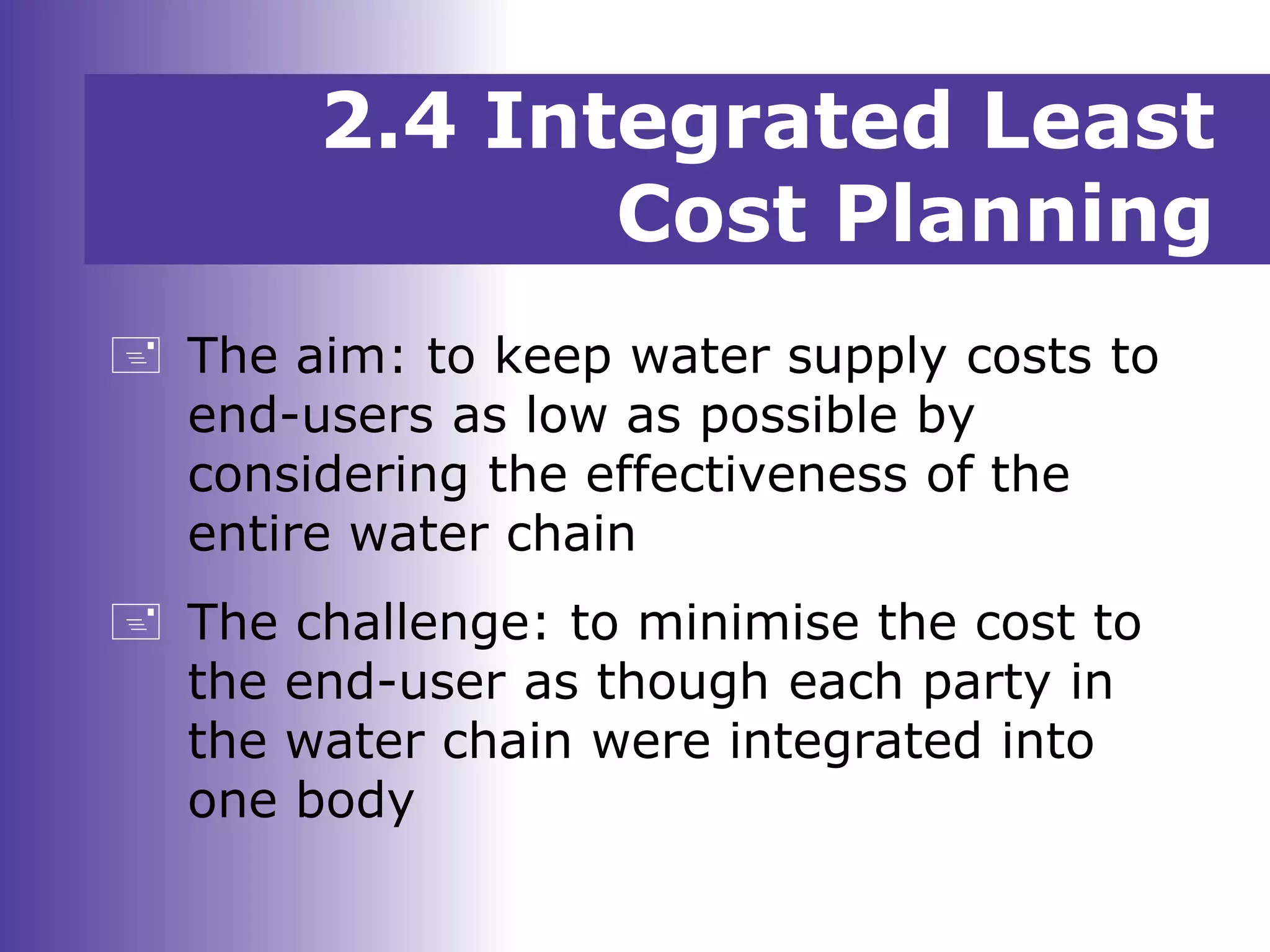 2.4 Integrated Least Cost Planning

The aim: to keep water supply costs to end-users as low as possible by considering the effectiveness of the entire water chain

The challenge: to minimise the cost to the end-user as though each party in the water chain were integrated into one body